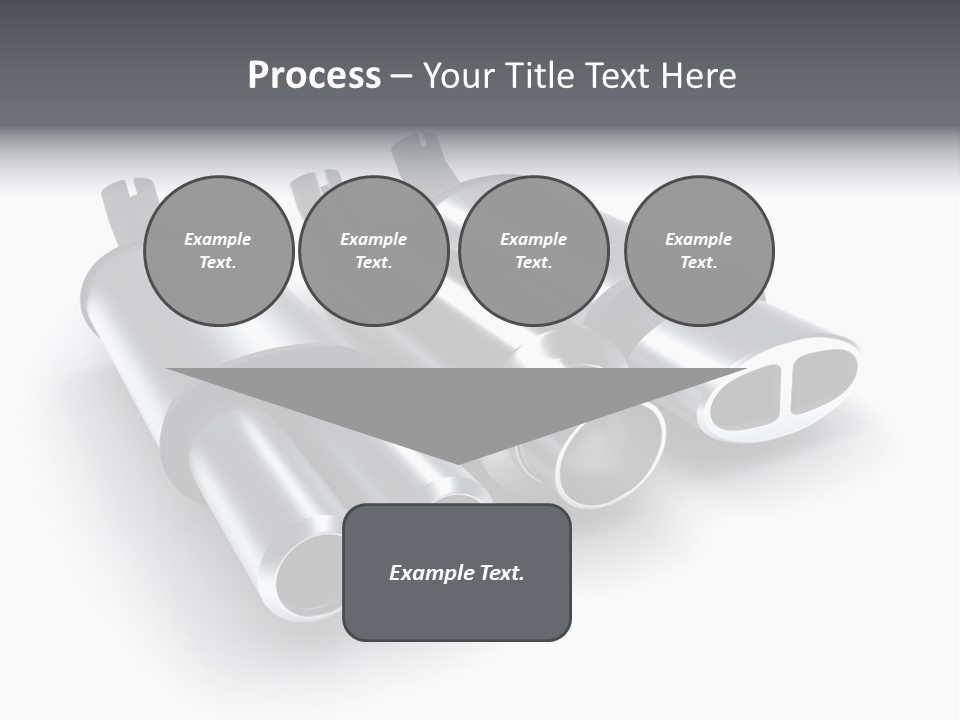 Process – Your Title Text Here

Example Text.

Example Text.

Example Text.

Example Text.

Example Text.